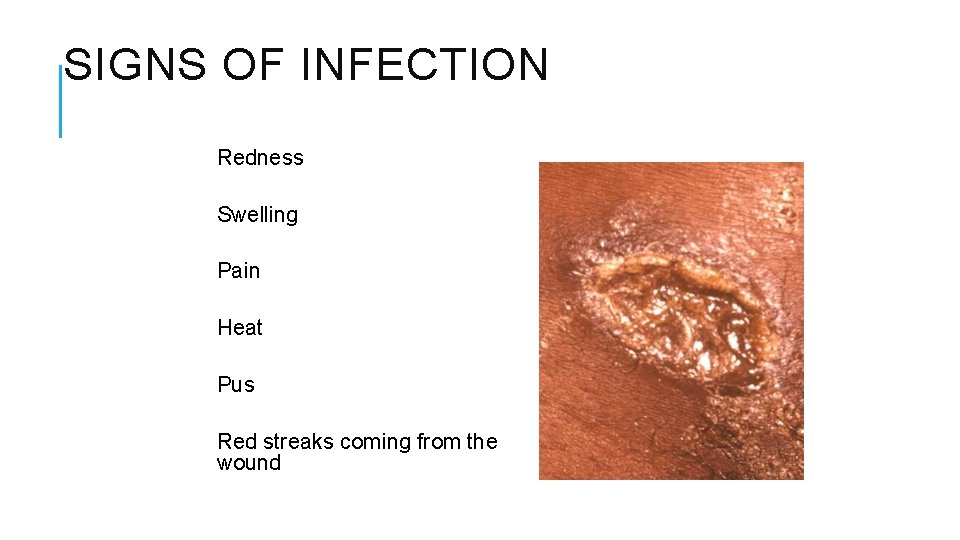 SIGNS OF INFECTION

Redness

Swelling

Pain

Heat

Pus

Red streaks coming from the wound